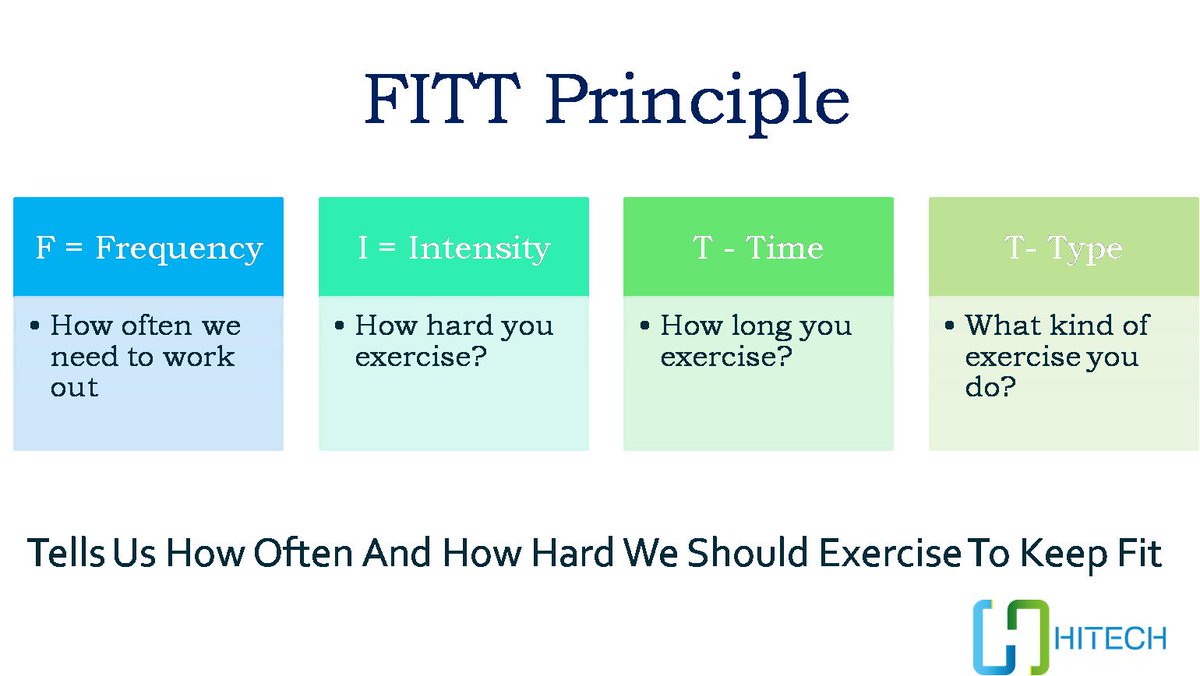 FITT Principle

F = Frequency

• How often we need to work out

I = Intensity

• How hard you exercise?

T - Time

• How long you exercise?

T- Type

• What kind of exercise you do?

Tells Us How Often And How Hard We Should Exercise To Keep Fit

HITECH